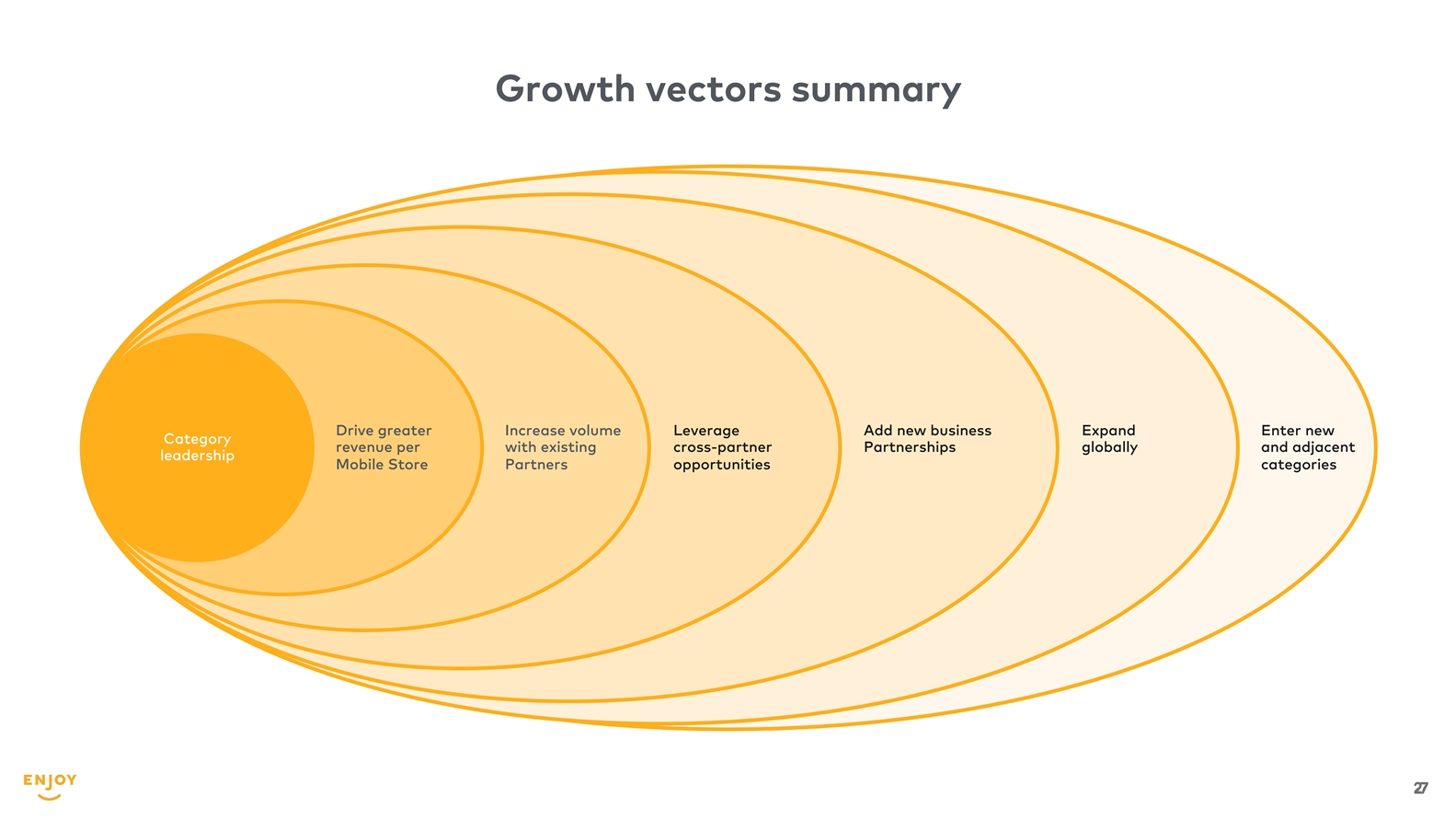 Growth vectors summary

Category leadership

Drive greater revenue per Mobile Store

Increase volume with existing Partners

Leverage cross-partner opportunities

Add new business Partnerships

Expand globally

Enter new and adjacent categories

ENJOY

27